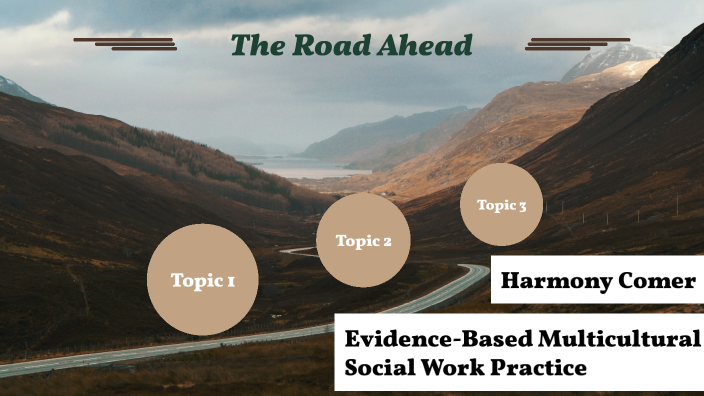 The Road Ahead

Topic 1

Topic 2

Topic 3

Harmony Comer

Evidence-Based Multicultural Social Work Practice